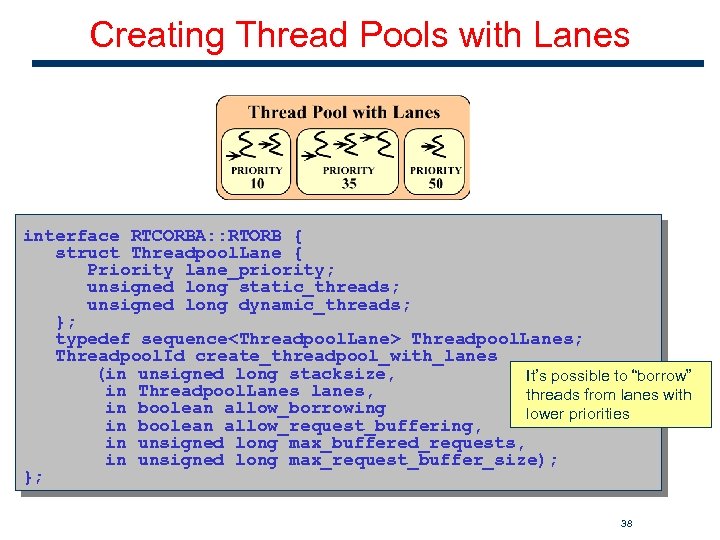 Creating Thread Pools with Lanes

Thread Pool with Lanes

PRIORITY 10

PRIORITY 35

PRIORITY 50

interface RTCORBA::RTORB {
struct ThreadpoolLane {
Priority lane_priority;
unsigned long static_threads;
unsigned long dynamic_threads;
};
typedef sequence<ThreadpoolLane> ThreadpoolLanes;
ThreadpoolId create_threadpool_with_lanes
(in unsigned long stacksize,
in ThreadpoolLanes lanes,
in boolean allow_borrowing
in boolean allow_request_buffering,
in unsigned long max_buffered_requests,
in unsigned long max_request_buffer_size);
};

It's possible to "borrow" threads from lanes with lower priorities

38